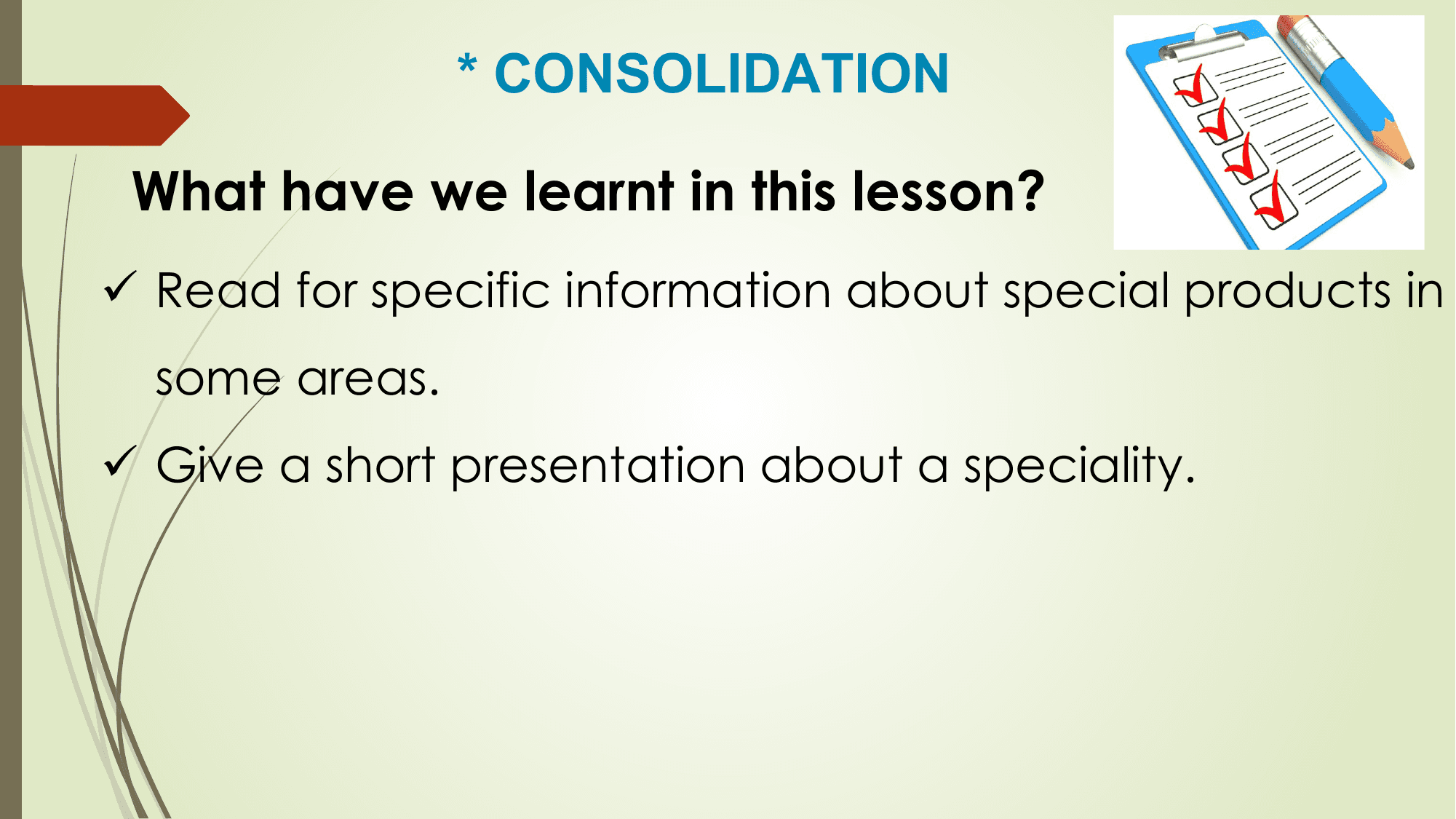 * CONSOLIDATION

What have we learnt in this lesson?

✓ Read for specific information about special products in some areas.

✓ Give a short presentation about a speciality.